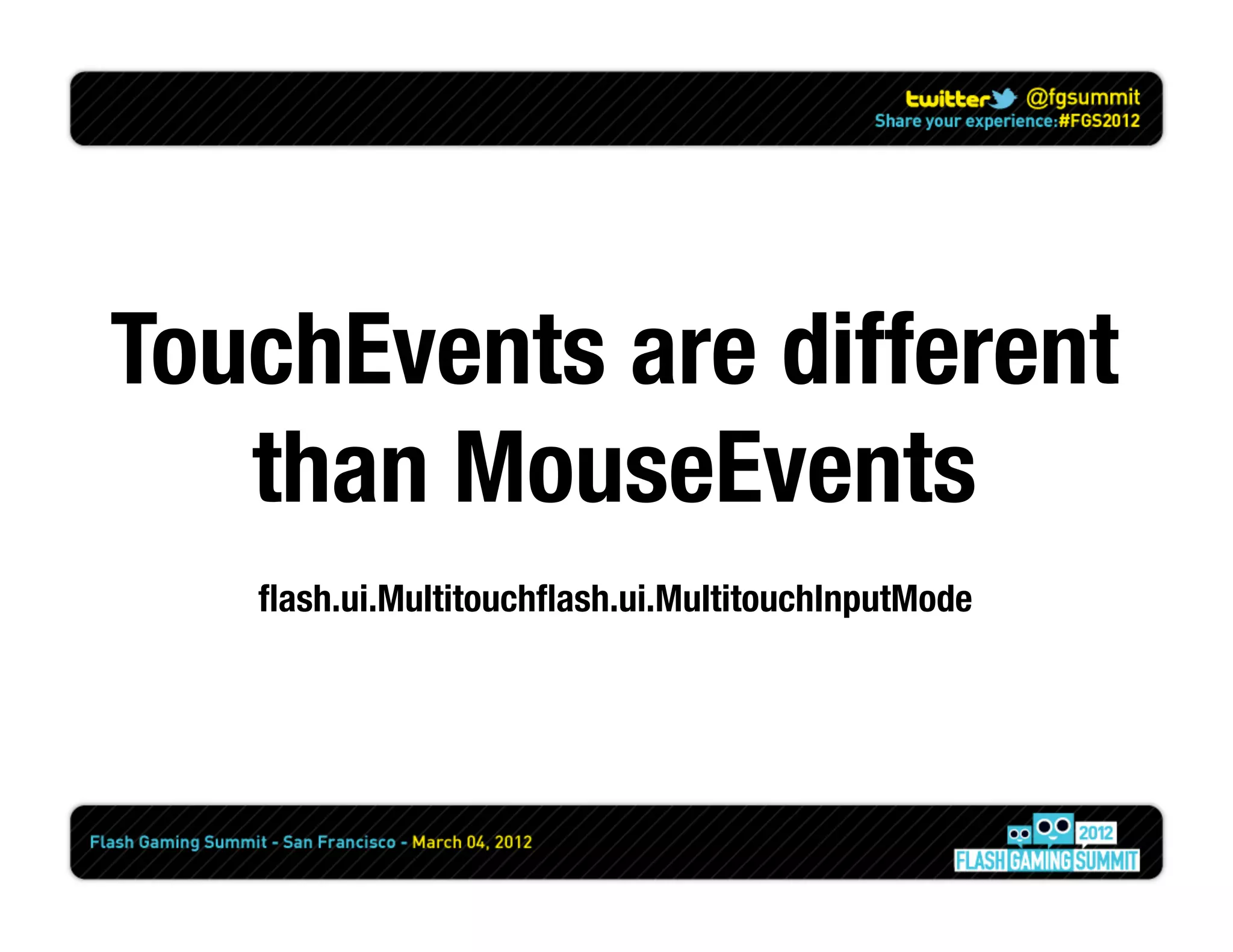 twitter @fgsummit
Share your experience:#FGS2012

TouchEvents are different than MouseEvents

flash.ui.Multitouchflash.ui.MultitouchInputMode

Flash Gaming Summit - San Francisco - March 04, 2012

2012
FLASH GAMING SUMMIT